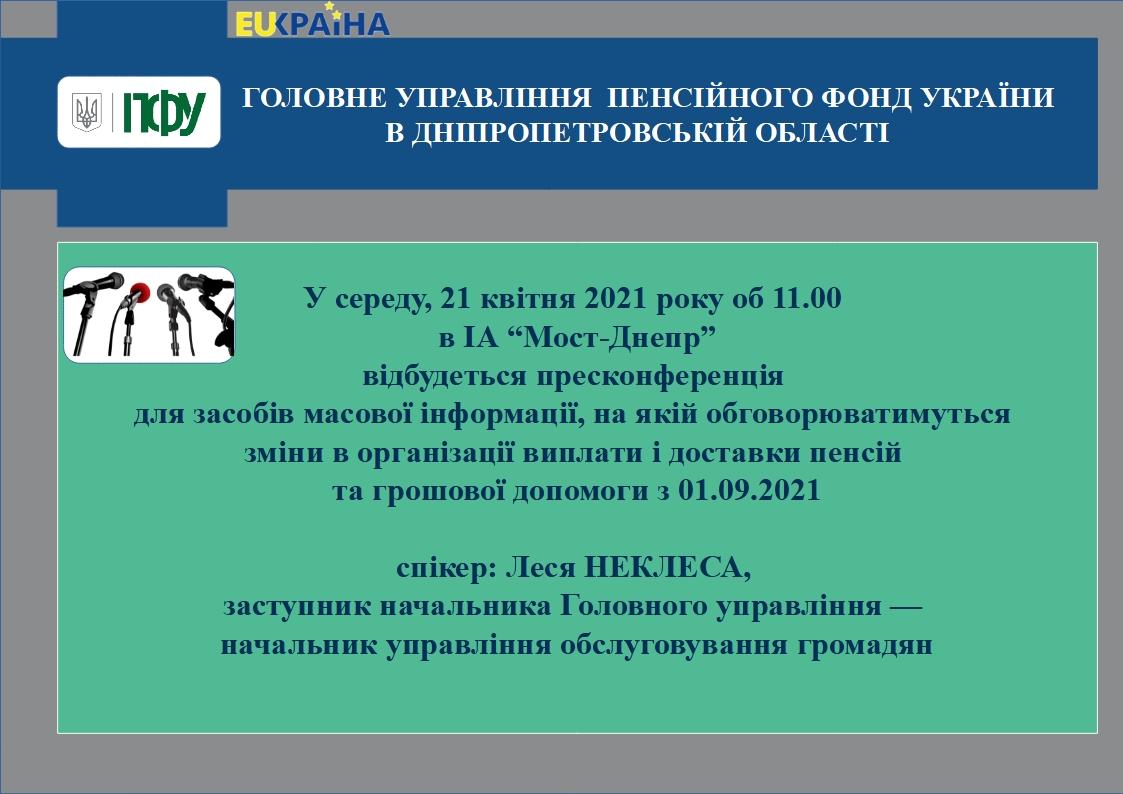 EUКРАЇНА

ПФУ

ГОЛОВНЕ УПРАВЛІННЯ ПЕНСІЙНОГО ФОНД УКРАЇНИ В ДНІПРОПЕТРОВСЬКІЙ ОБЛАСТІ

У середу, 21 квітня 2021 року об 11.00
в ІА “Мост-Днепр”
відбудеться пресконференція
для засобів масової інформації, на якій обговорюватимуться
зміни в організації виплати і доставки пенсій
та грошової допомоги з 01.09.2021

спікер: Леся НЕКЛЕСА,
заступник начальника Головного управління —
начальник управління обслуговування громадян